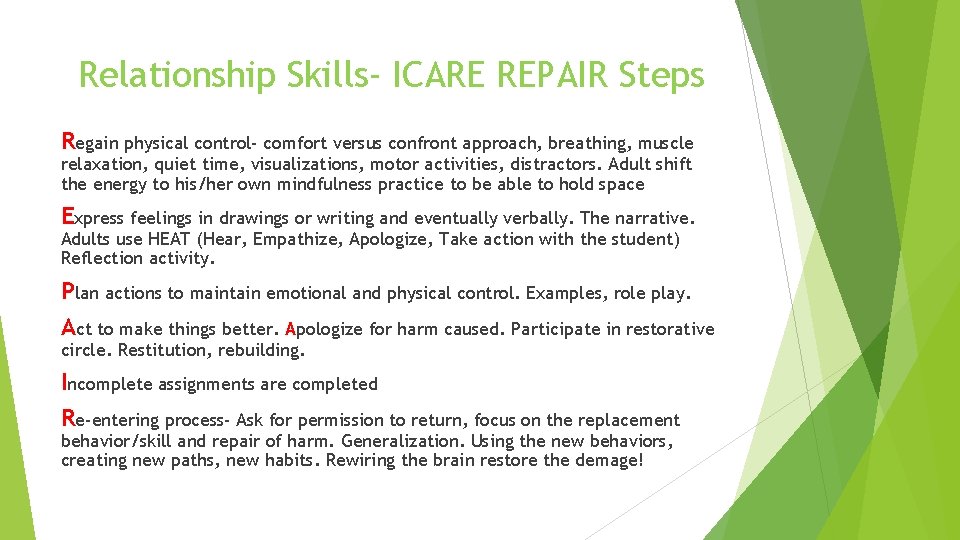 Relationship Skills- ICARE REPAIR Steps

Regain physical control- comfort versus confront approach, breathing, muscle relaxation, quiet time, visualizations, motor activities, distractors. Adult shift the energy to his/her own mindfulness practice to be able to hold space

Express feelings in drawings or writing and eventually verbally. The narrative. Adults use HEAT (Hear, Empathize, Apologize, Take action with the student) Reflection activity.

Plan actions to maintain emotional and physical control. Examples, role play.

Act to make things better. Apologize for harm caused. Participate in restorative circle. Restitution, rebuilding.

Incomplete assignments are completed

Re-entering process- Ask for permission to return, focus on the replacement behavior/skill and repair of harm. Generalization. Using the new behaviors, creating new paths, new habits. Rewiring the brain restore the demage!